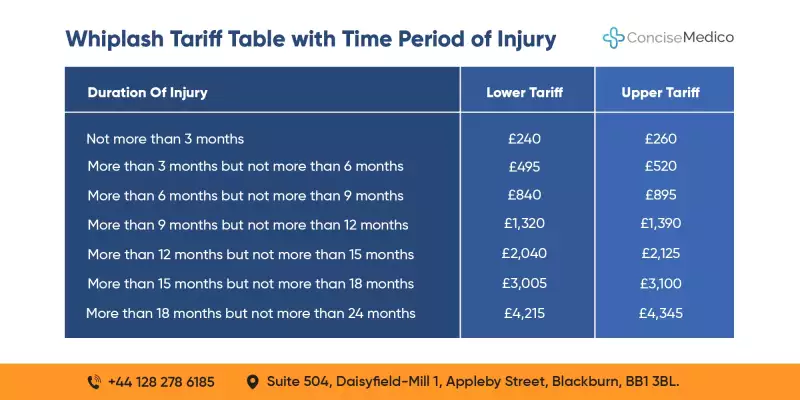 Whiplash Tariff Table with Time Period of Injury

ConciseMedico

| Duration Of Injury | Lower Tariff | Upper Tariff |
|---|---|---|
| Not more than 3 months | £240 | £260 |
| More than 3 months but not more than 6 months | £495 | £520 |
| More than 6 months but not more than 9 months | £840 | £895 |
| More than 9 months but not more than 12 months | £1,320 | £1,390 |
| More than 12 months but not more than 15 months | £2,040 | £2,125 |
| More than 15 months but not more than 18 months | £3,005 | £3,100 |
| More than 18 months but not more than 24 months | £4,215 | £4,345 |

+44 128 278 6185

Suite 504, Daisyfield-Mill 1, Appleby Street, Blackburn, BB1 3BL.